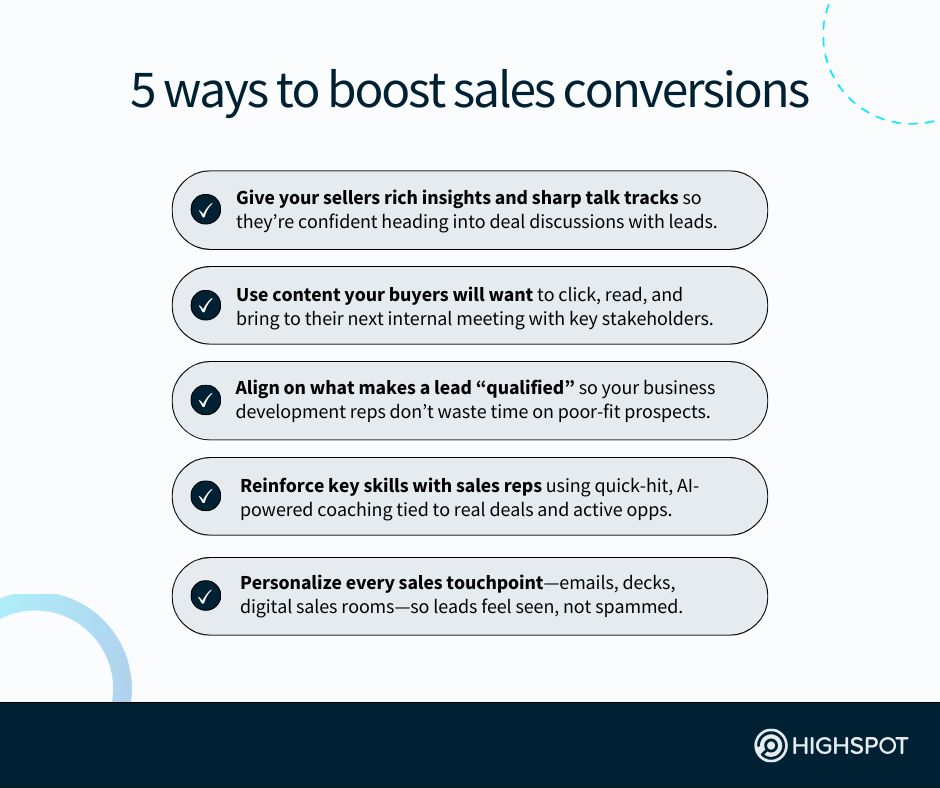 5 ways to boost sales conversions

Give your sellers rich insights and sharp talk tracks so they're confident heading into deal discussions with leads.

Use content your buyers will want to click, read, and bring to their next internal meeting with key stakeholders.

Align on what makes a lead "qualified" so your business development reps don't waste time on poor-fit prospects.

Reinforce key skills with sales reps using quick-hit, AI-powered coaching tied to real deals and active opps.

Personalize every sales touchpoint—emails, decks, digital sales rooms—so leads feel seen, not spammed.

HIGHSPOT